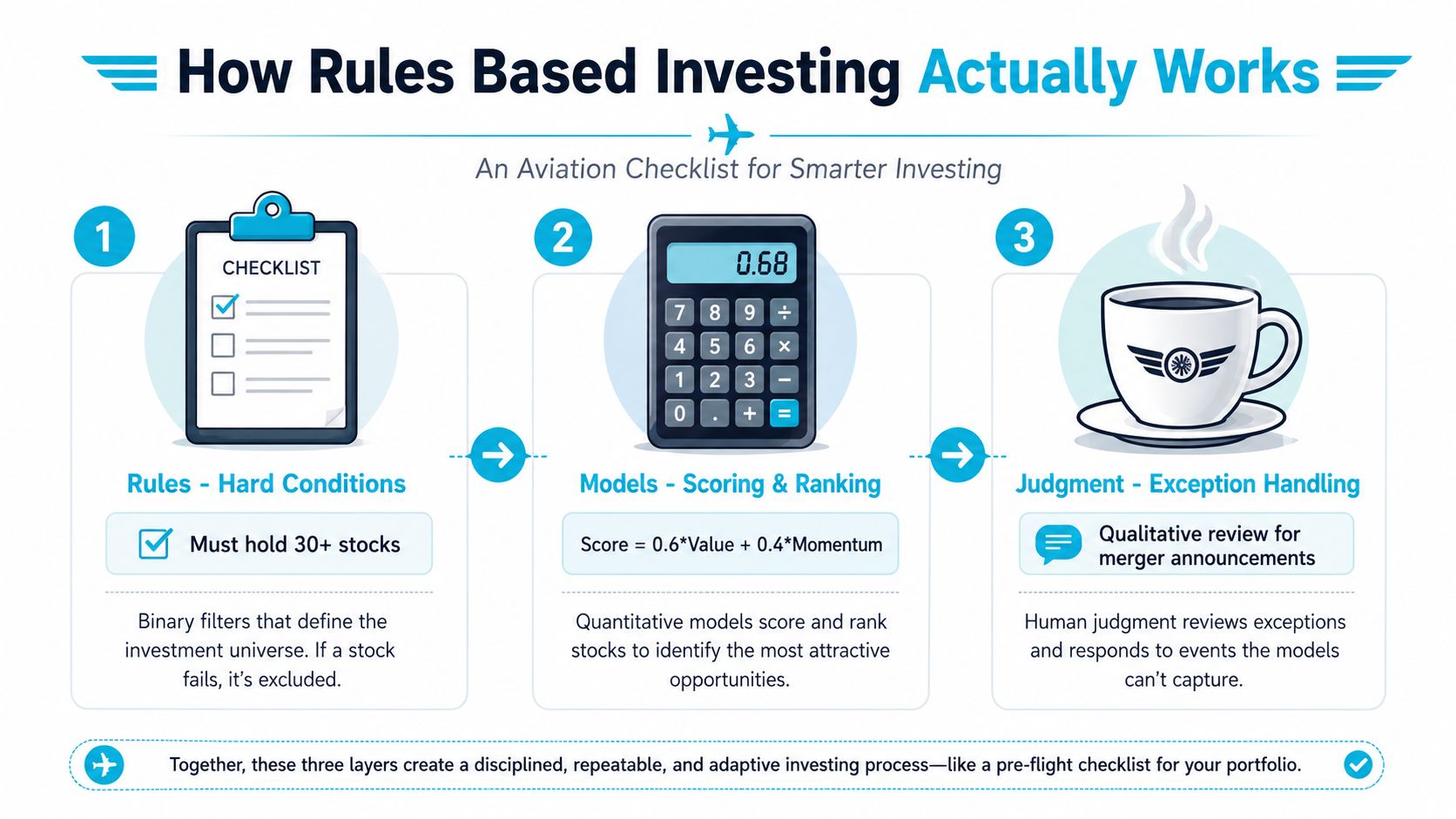 How Rules Based Investing Actually Works

An Aviation Checklist for Smarter Investing

1

CHECKLIST

Rules - Hard Conditions

Must hold 30+ stocks

Binary filters that define the investment universe. If a stock fails, it's excluded.

2

0.68

7 8 9 ÷
4 5 6 ×
1 2 3 −
0 . + =

Models - Scoring & Ranking

Score = 0.6*Value + 0.4*Momentum

Quantitative models score and rank stocks to identify the most attractive opportunities.

3

Judgment - Exception Handling

Qualitative review for merger announcements

Human judgment reviews exceptions and responds to events the models can't capture.

Together, these three layers create a disciplined, repeatable, and adaptive investing process—like a pre-flight checklist for your portfolio.